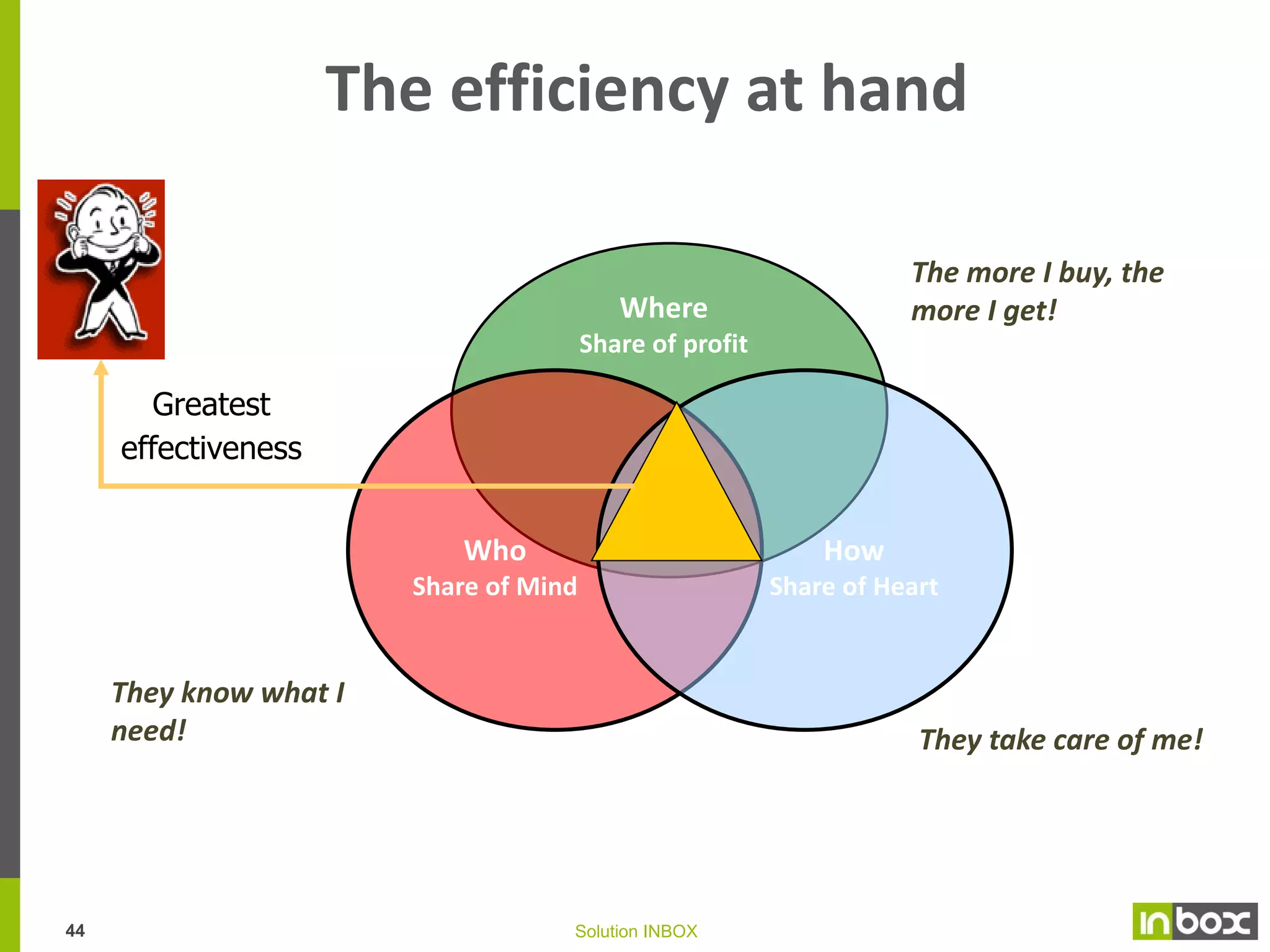 The efficiency at hand

Greatest effectiveness

Where
Share of profit

The more I buy, the more I get!

Who
Share of Mind

How
Share of Heart

They know what I need!

They take care of me!

44

Solution INBOX

inbox